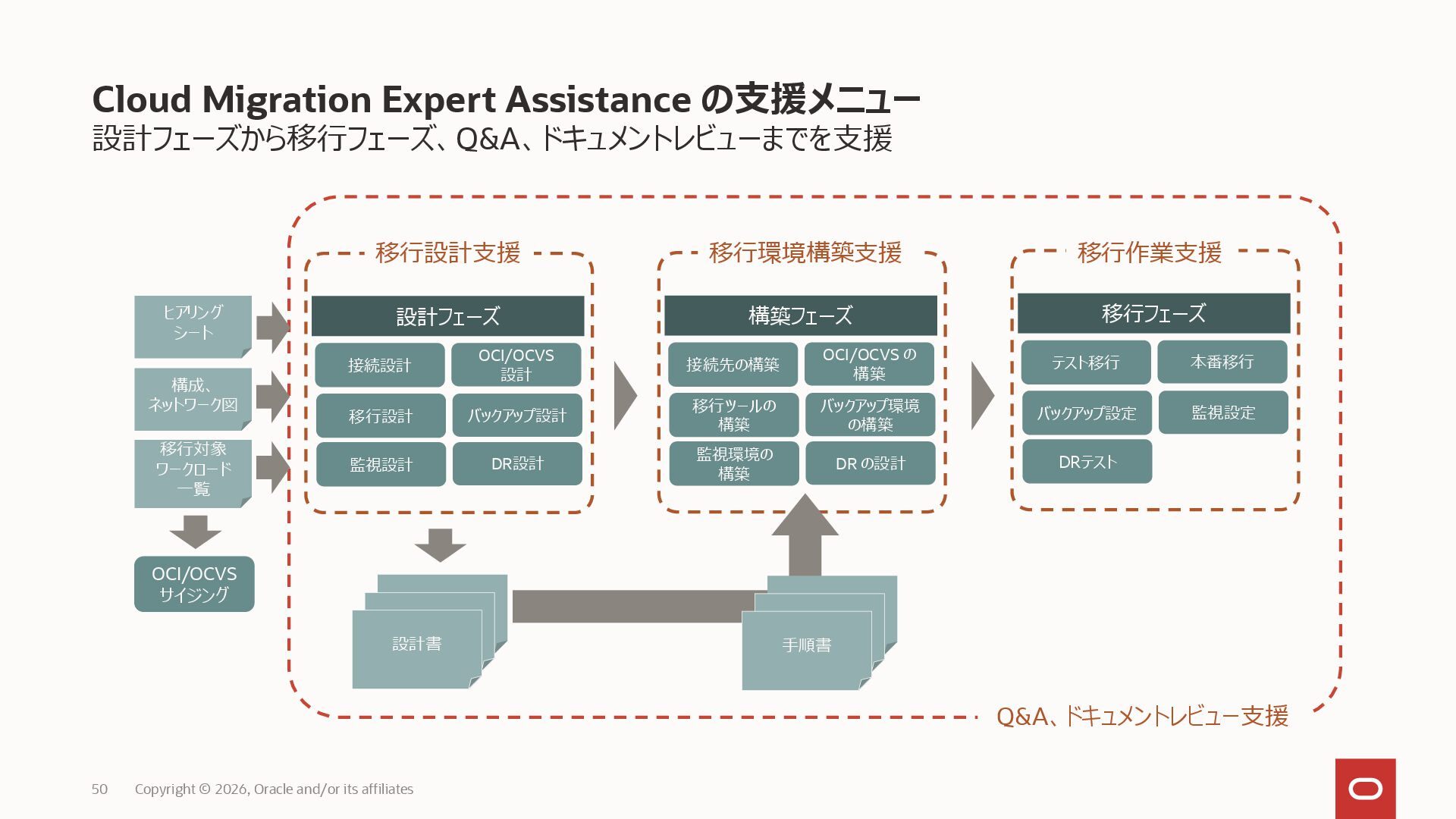 Cloud Migration Expert Assistance の支援メニュー
設計フェーズから移行フェーズ、Q&A、ドキュメントレビューまでを支援

ヒアリングシート

構成、ネットワーク図

移行対象ワークロード一覧

OCI/OCVS サイジング

移行設計支援

設計フェーズ

接続設計

OCI/OCVS 設計

移行設計

バックアップ設計

監視設計

DR設計

設計書

移行環境構築支援

構築フェーズ

接続先の構築

OCI/OCVS の構築

移行ツールの構築

バックアップ環境の構築

監視環境の構築

DR の設計

手順書

移行作業支援

移行フェーズ

テスト移行

本番移行

バックアップ設定

監視設定

DRテスト

Q&A、ドキュメントレビュー支援

50 Copyright © 2026, Oracle and/or its affiliates